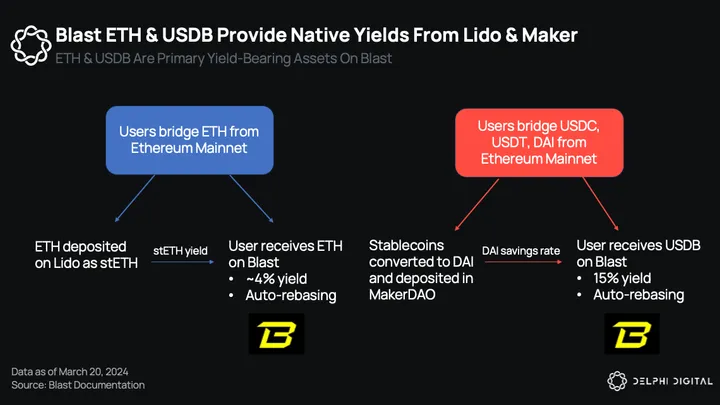 Blast ETH & USDB Provide Native Yields From Lido & Maker
ETH & USDB Are Primary Yield-Bearing Assets On Blast

Users bridge ETH from Ethereum Mainnet

ETH deposited on Lido as stETH

stETH yield

User receives ETH on Blast
• ~4% yield
• Auto-rebasing

Users bridge USDC, USDT, DAI from Ethereum Mainnet

Stablecoins converted to DAI and deposited in MakerDAO

DAI savings rate

User receives USDB on Blast
• 15% yield
• Auto-rebasing

Data as of March 20, 2024
Source: Blast Documentation

DELPHI DIGITAL